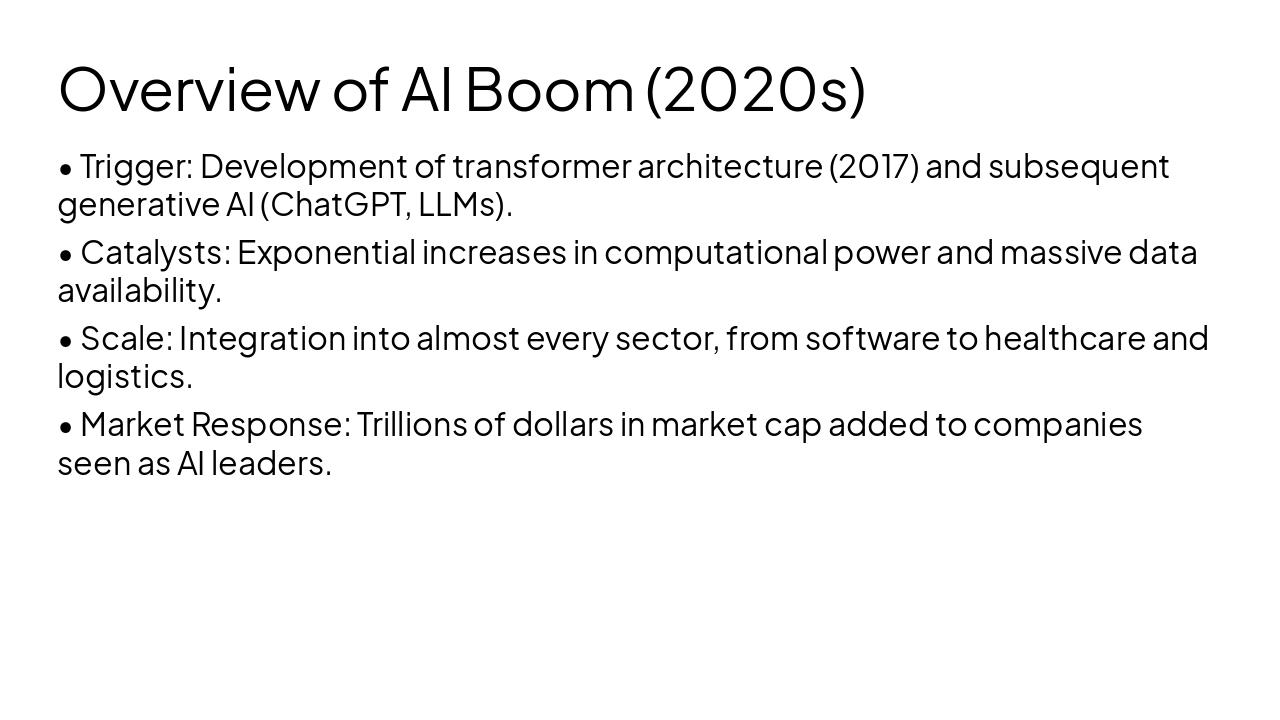 Overview of AI Boom (2020s)

• Trigger: Development of transformer architecture (2017) and subsequent generative AI (ChatGPT, LLMs).

• Catalysts: Exponential increases in computational power and massive data availability.

• Scale: Integration into almost every sector, from software to healthcare and logistics.

• Market Response: Trillions of dollars in market cap added to companies seen as AI leaders.